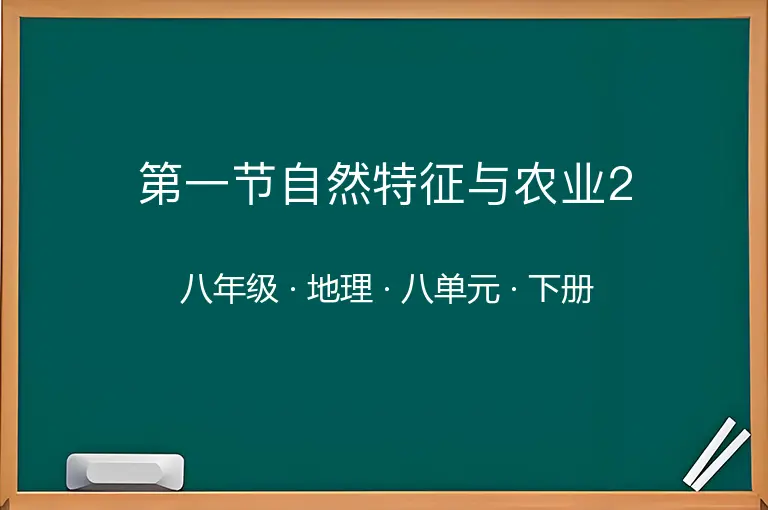 第一节自然特征与农业2

八年级 · 地理 · 八单元 · 下册